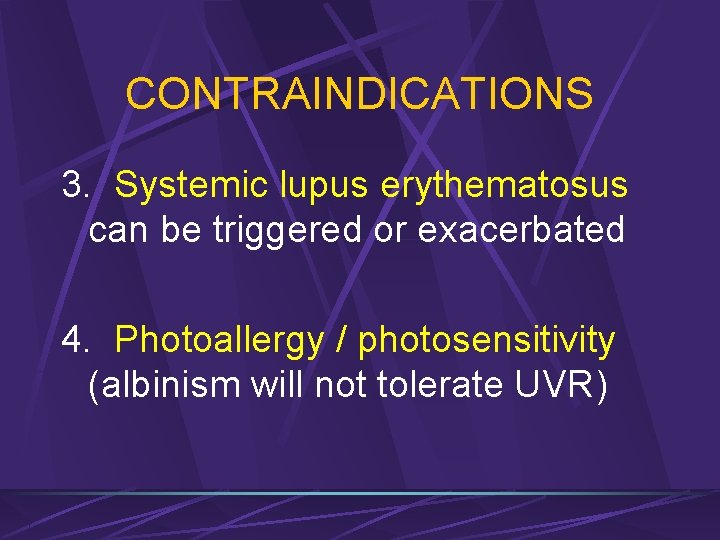 CONTRAINDICATIONS

3. Systemic lupus erythematosus can be triggered or exacerbated

4. Photoallergy / photosensitivity (albinism will not tolerate UVR)